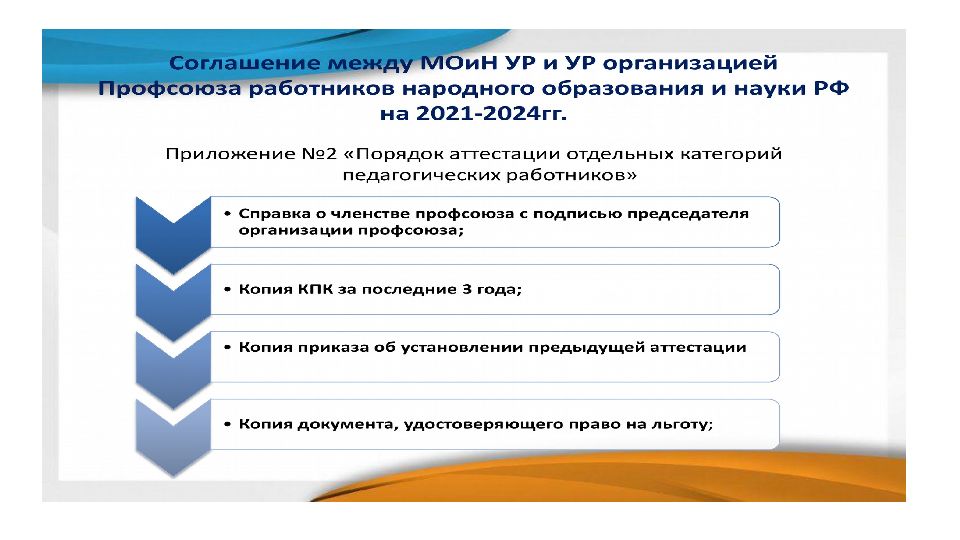 Соглашение между МОиН УР и УР организацией Профсоюза работников народного образования и науки РФ на 2021-2024гг.

Приложение №2 «Порядок аттестации отдельных категорий педагогических работников»

• Справка о членстве профсоюза с подписью председателя организации профсоюза;

• Копия КПК за последние 3 года;

• Копия приказа об установлении предыдущей аттестации

• Копия документа, удостоверяющего право на льготу;